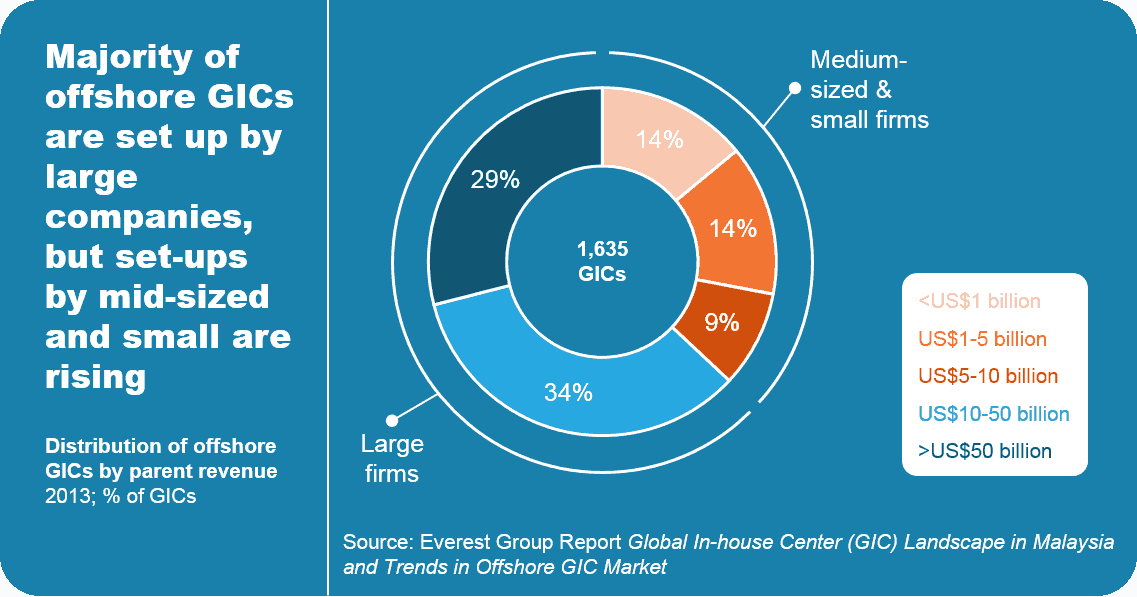 Majority of offshore GICs are set up by large companies, but set-ups by mid-sized and small are rising

Distribution of offshore GICs by parent revenue
2013; % of GICs

Medium-sized & small firms

14%

14%

9%

34%

29%

1,635 GICs

Large firms

<US$1 billion
US$1-5 billion
US$5-10 billion
US$10-50 billion
>US$50 billion

Source: Everest Group Report Global In-house Center (GIC) Landscape in Malaysia and Trends in Offshore GIC Market